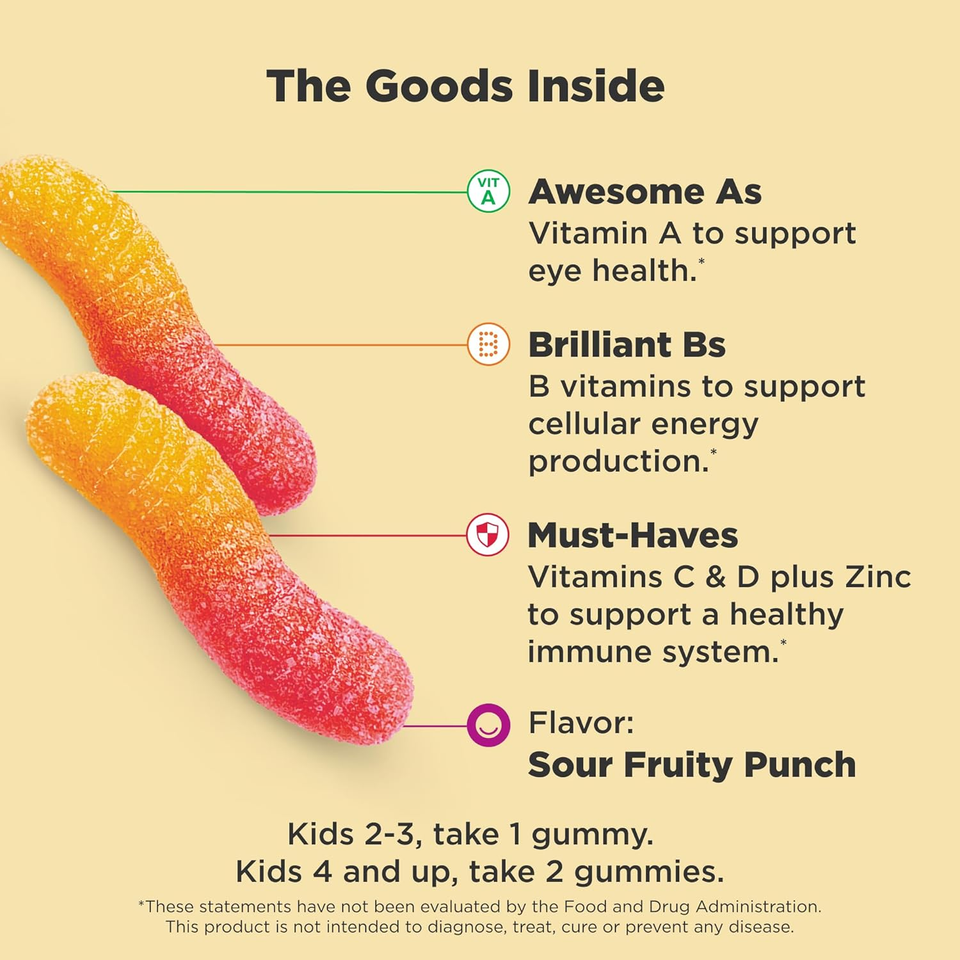 The Goods Inside

VIT A

Awesome As
Vitamin A to support eye health.*

B

Brilliant Bs
B vitamins to support cellular energy production.*

Must-Haves
Vitamins C & D plus Zinc to support a healthy immune system.*

Flavor:
Sour Fruity Punch

Kids 2-3, take 1 gummy.
Kids 4 and up, take 2 gummies.

*These statements have not been evaluated by the Food and Drug Administration. This product is not intended to diagnose, treat, cure or prevent any disease.